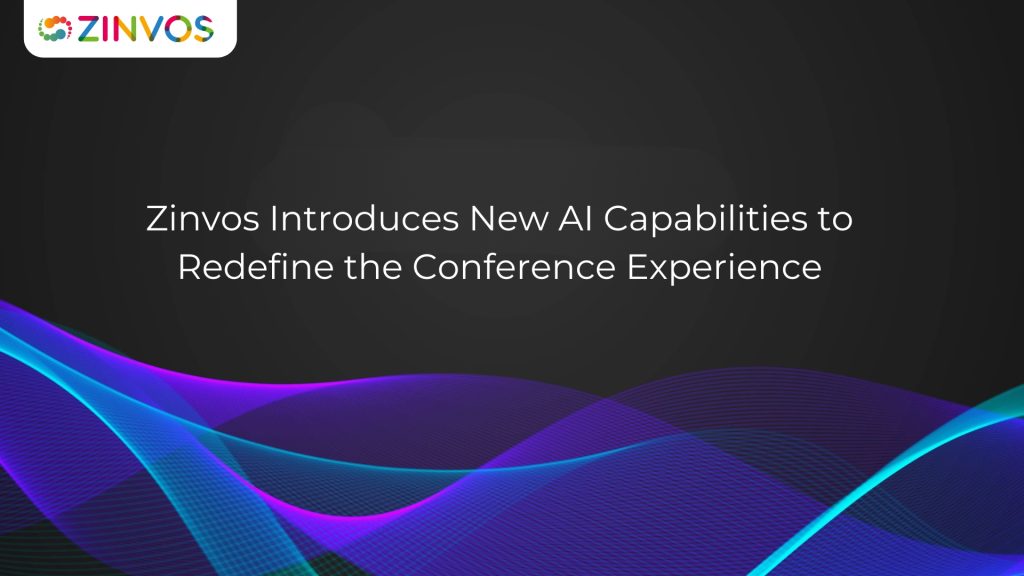 ZINVOS

Zinvos Introduces New AI Capabilities to Redefine the Conference Experience